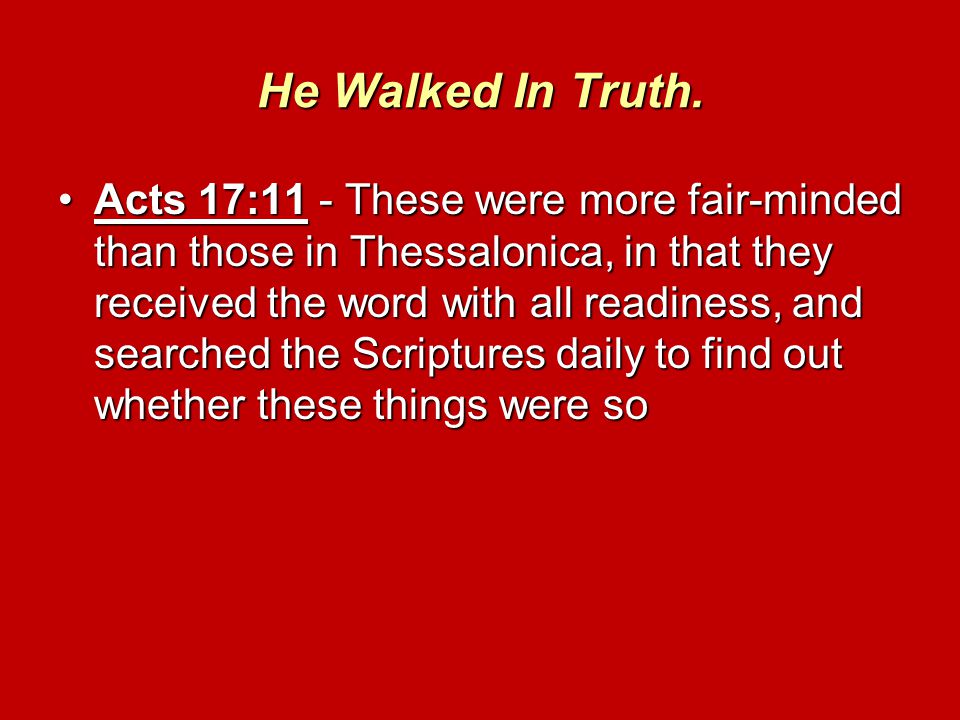 He Walked In Truth.

• Acts 17:11 - These were more fair-minded than those in Thessalonica, in that they received the word with all readiness, and searched the Scriptures daily to find out whether these things were so